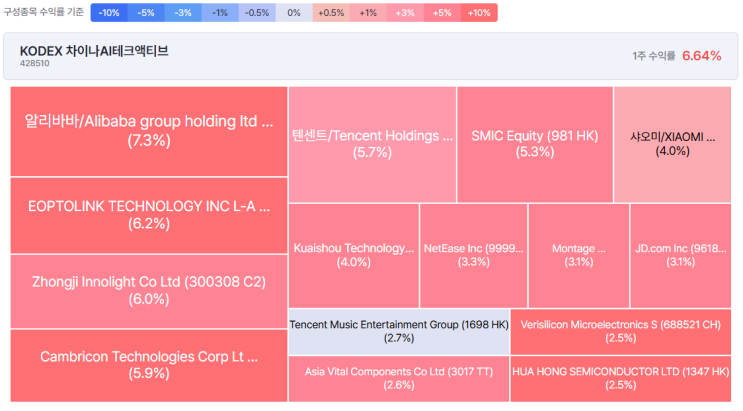 구성종목 수익률 기준 -10% -5% -3% -1% -0.5% 0% +0.5% +1% +3% +5% +10%

KODEX 차이나AI테크액티브
428510

1주 수익률 6.64%

알리바바/Alibaba group holding ltd ...
(7.3%)

EOPTOLINK TECHNOLOGY INC L-A ...
(6.2%)

Zhongji Innolight Co Ltd (300308 C2)
(6.0%)

Cambricon Technologies Corp Lt ...
(5.9%)

텐센트/Tencent Holdings ...
(5.7%)

SMIC Equity (981 HK)
(5.3%)

샤오미/XIAOMI ...
(4.0%)

Kuaishou Technology...
(4.0%)

NetEase Inc (9999...
(3.3%)

Montage ...
(3.1%)

JD.com Inc (9618...
(3.1%)

Tencent Music Entertainment Group (1698 HK)
(2.7%)

Verisilicon Microelectronics S (688521 CH)
(2.5%)

Asia Vital Components Co Ltd (3017 TT)
(2.6%)

HUA HONG SEMICONDUCTOR LTD (1347 HK)
(2.5%)